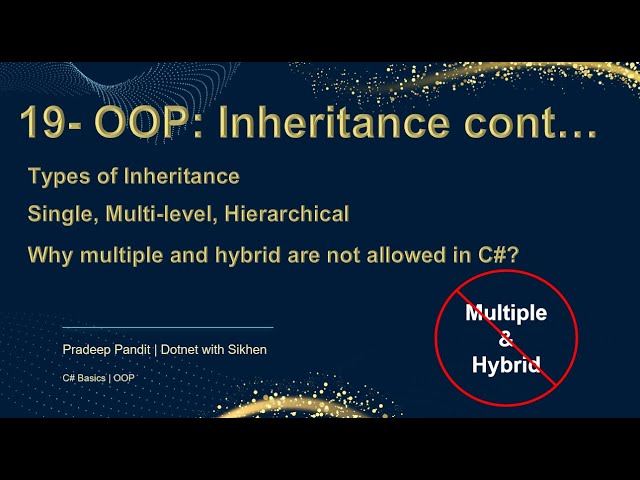 19- OOP: Inheritance cont…

Types of Inheritance

Single, Multi-level, Hierarchical

Why multiple and hybrid are not allowed in C#?

Multiple
&
Hybrid

Pradeep Pandit | Dotnet with Sikhen

C# Basics | OOP